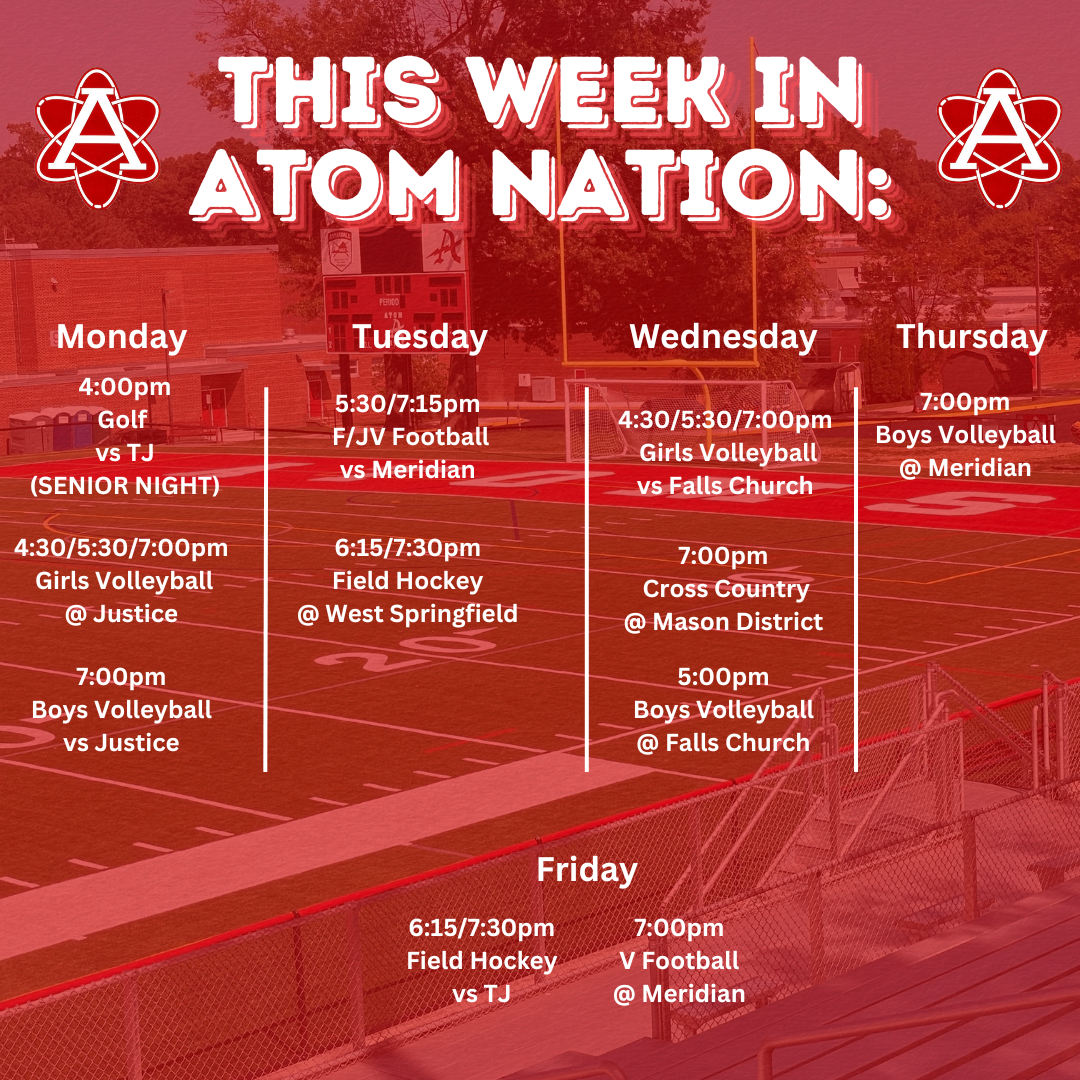 A

THIS WEEK IN ATOM NATION:

A

Monday

4:00pm
Golf
vs TJ
(SENIOR NIGHT)

4:30/5:30/7:00pm
Girls Volleyball
@ Justice

7:00pm
Boys Volleyball
vs Justice

Tuesday

5:30/7:15pm
F/JV Football
vs Meridian

6:15/7:30pm
Field Hockey
@ West Springfield

Wednesday

4:30/5:30/7:00pm
Girls Volleyball
vs Falls Church

7:00pm
Cross Country
@ Mason District

5:00pm
Boys Volleyball
@ Falls Church

Thursday

7:00pm
Boys Volleyball
@ Meridian

Friday

6:15/7:30pm
Field Hockey
vs TJ

7:00pm
V Football
@ Meridian